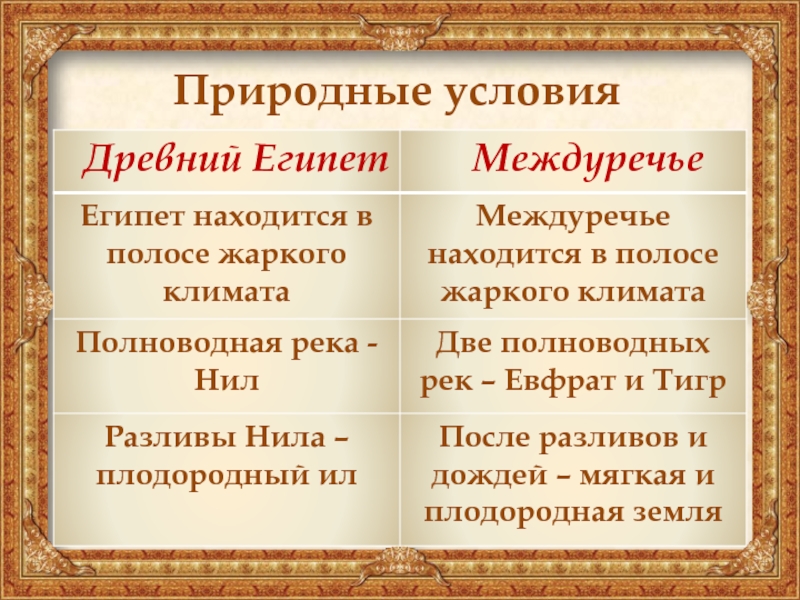 Природные условия

| Древний Египет | Междуречье |
|---|---|
| Египет находится в полосе жаркого климата | Междуречье находится в полосе жаркого климата |
| Полноводная река - Нил | Две полноводных рек – Евфрат и Тигр |
| Разливы Нила – плодородный ил | После разливов и дождей – мягкая и плодородная земля |